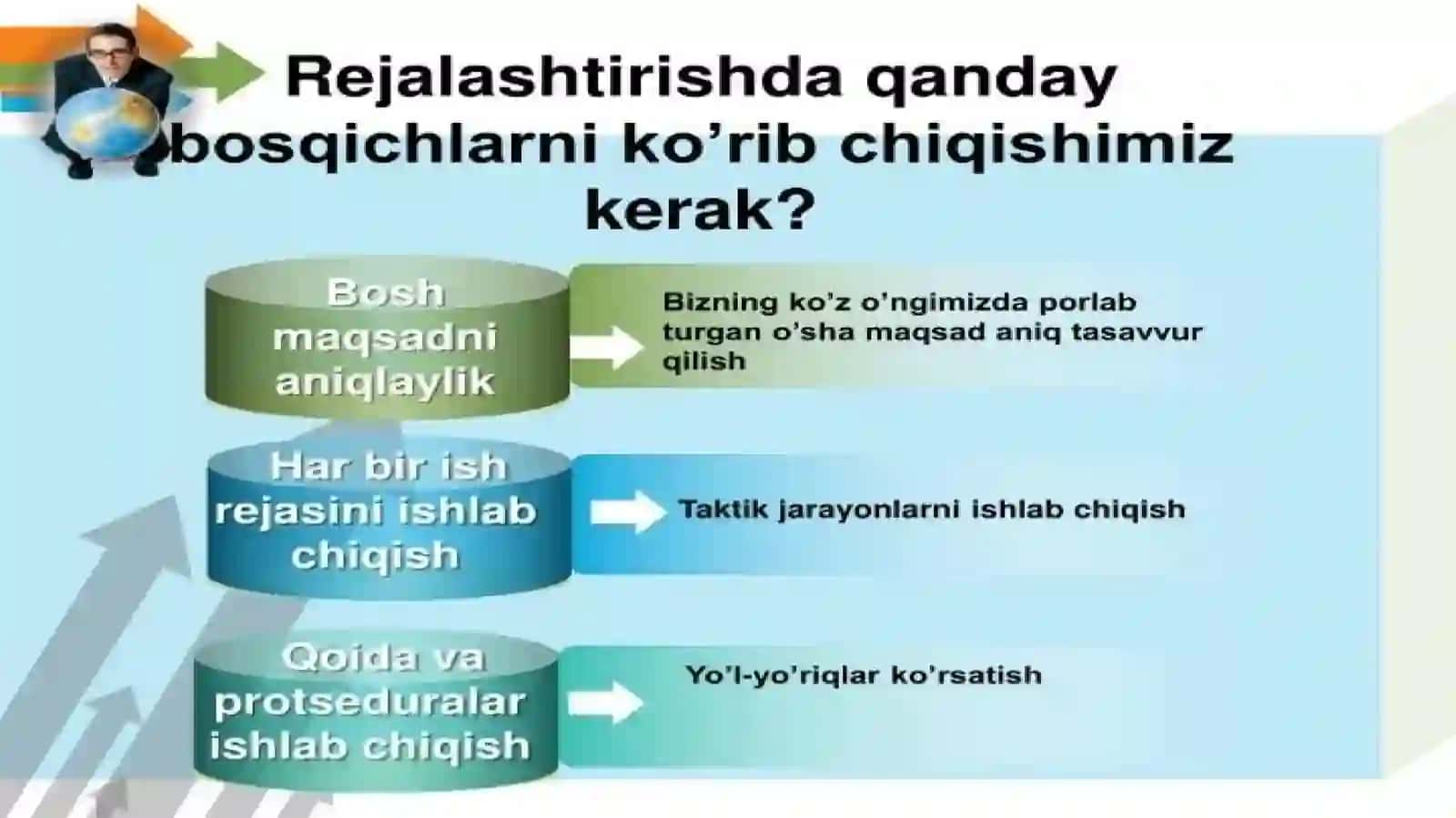 Rejalashtirishda qanday bosqichlarni ko’rib chiqishimiz kerak?

Bosh maqsadni aniqlaylik

Bizning ko’z o’ngimizda porlab turgan o’sha maqsad aniq tasavvur qilish

Har bir ish rejasini ishlab chiqish

Taktik jarayonlarni ishlab chiqish

Qoida va protseduralar ishlab chiqish

Yo’l-yo’riqlar ko’rsatish